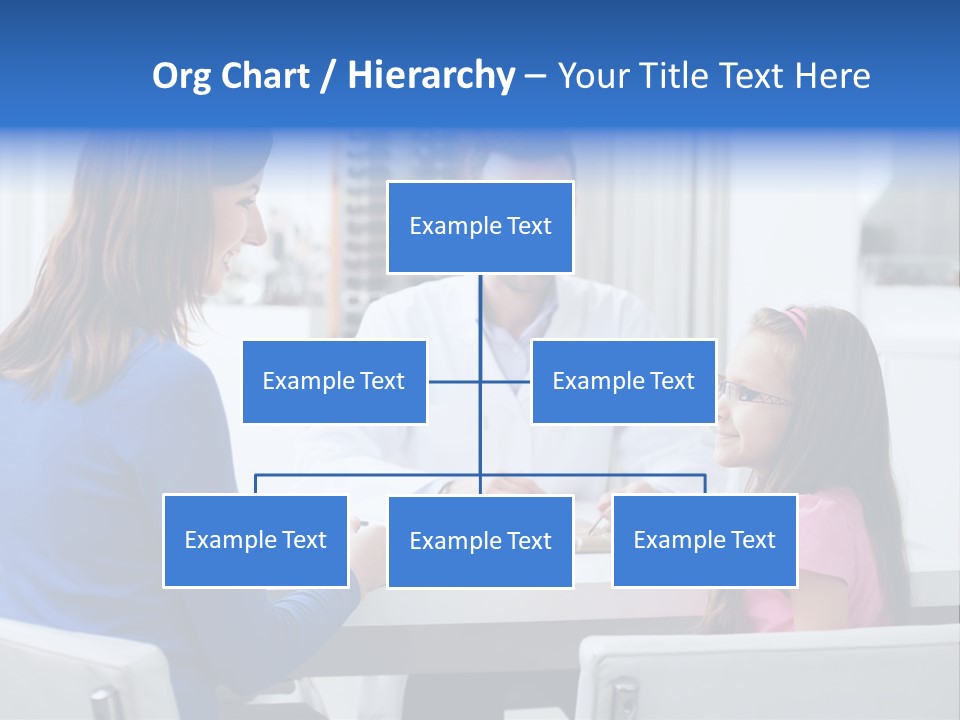 Org Chart / Hierarchy – Your Title Text Here

Example Text

Example Text

Example Text

Example Text

Example Text

Example Text